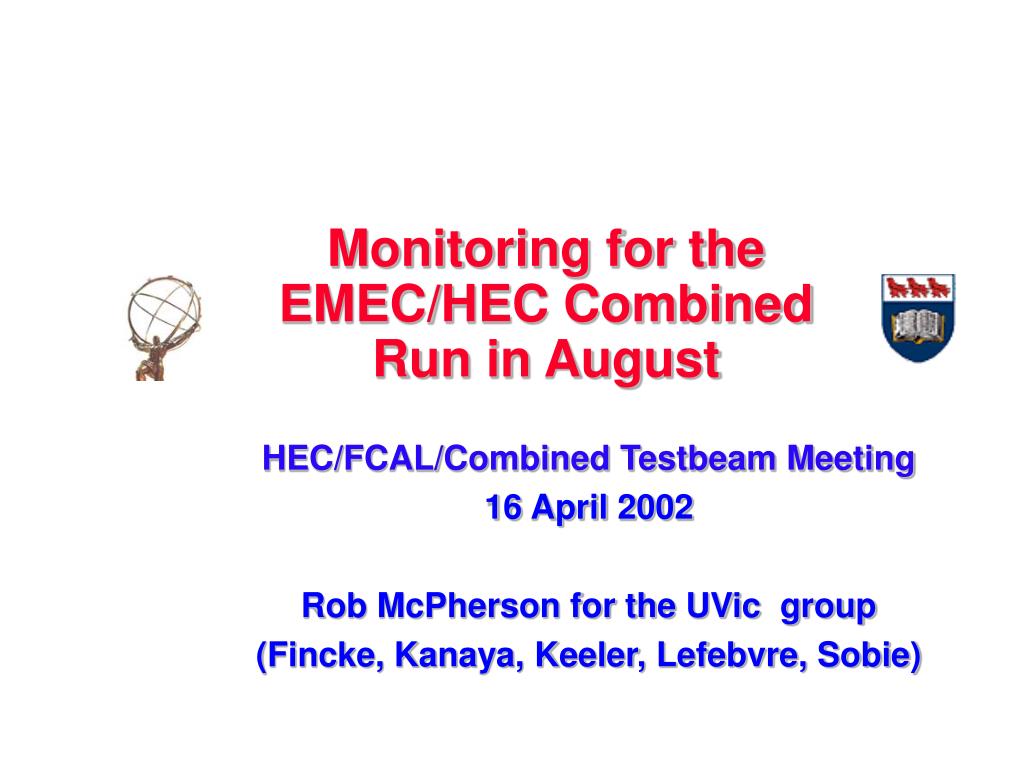 Monitoring for the EMEC/HEC Combined Run in August

HEC/FCAL/Combined Testbeam Meeting

16 April 2002

Rob McPherson for the UVic group

(Fincke, Kanaya, Keeler, Lefebvre, Sobie)